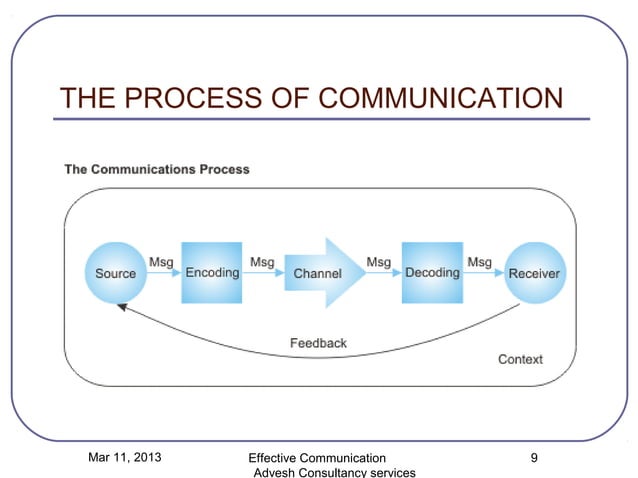 THE PROCESS OF COMMUNICATION

The Communications Process

Source
Msg
Encoding
Msg
Channel
Msg
Decoding
Msg
Receiver

Feedback

Context

Mar 11, 2013

Effective Communication
Advesh Consultancy services

9